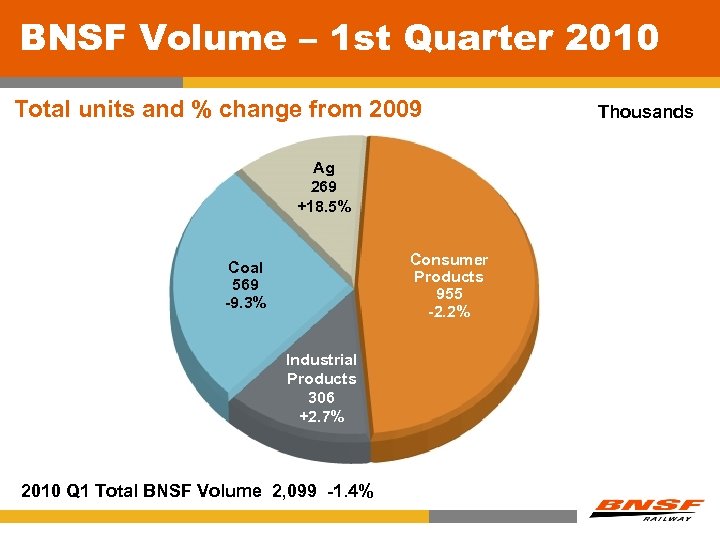 BNSF Volume – 1st Quarter 2010

Total units and % change from 2009

Thousands

Ag
269
+18.5%

Coal
569
-9.3%

Consumer Products
955
-2.2%

Industrial Products
306
+2.7%

2010 Q1 Total BNSF Volume 2,099 -1.4%

BNSF
RAILWAY